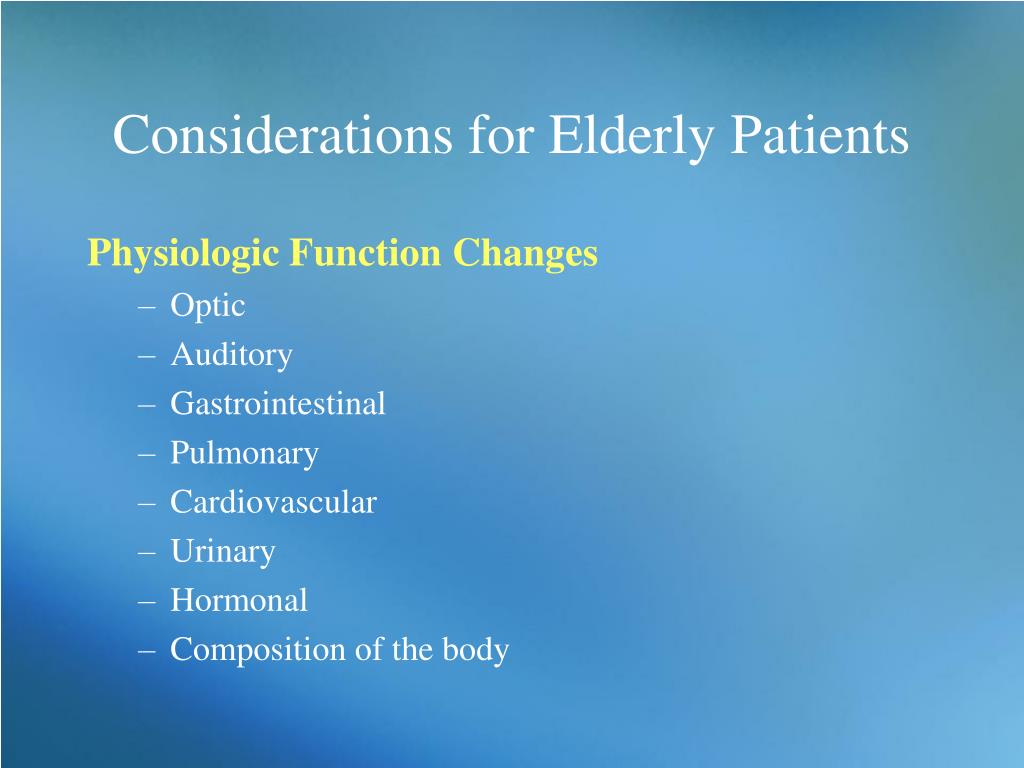 Considerations for Elderly Patients

Physiologic Function Changes

– Optic
– Auditory
– Gastrointestinal
– Pulmonary
– Cardiovascular
– Urinary
– Hormonal
– Composition of the body